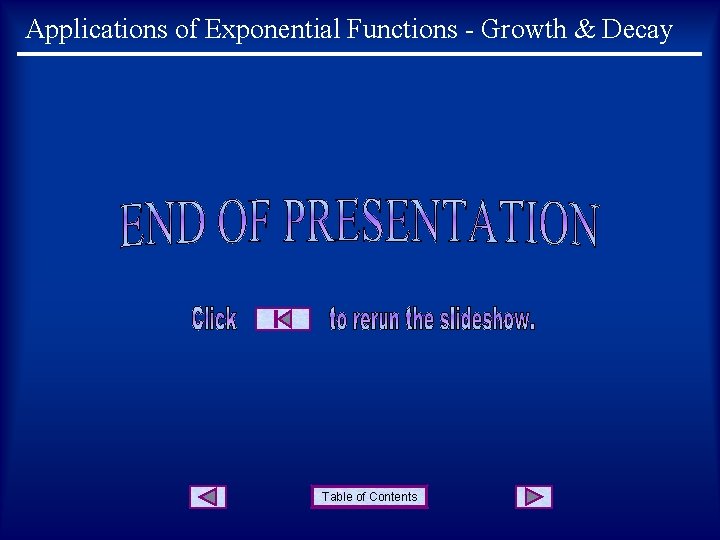 Applications of Exponential Functions - Growth & Decay

END OF PRESENTATION

Click to rerun the slideshow.

Table of Contents